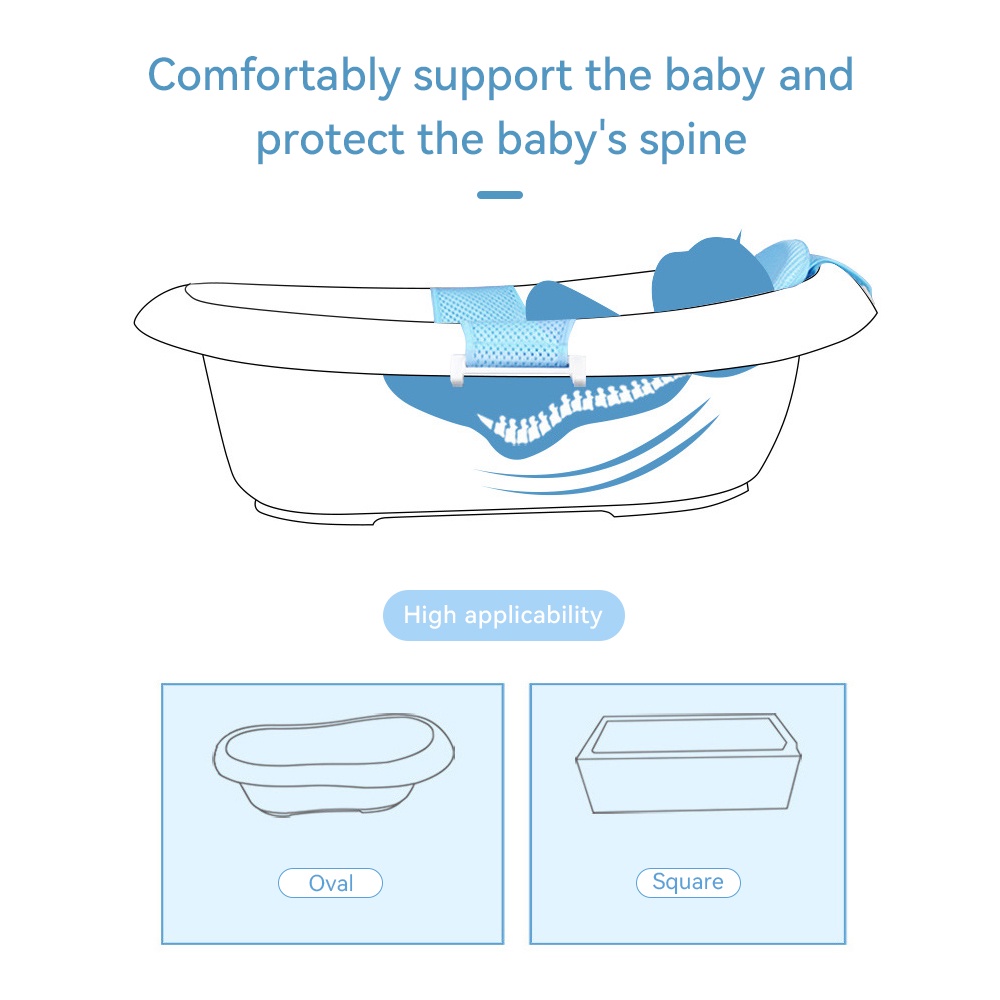 Comfortably support the baby and protect the baby's spine

High applicability

Oval

Square